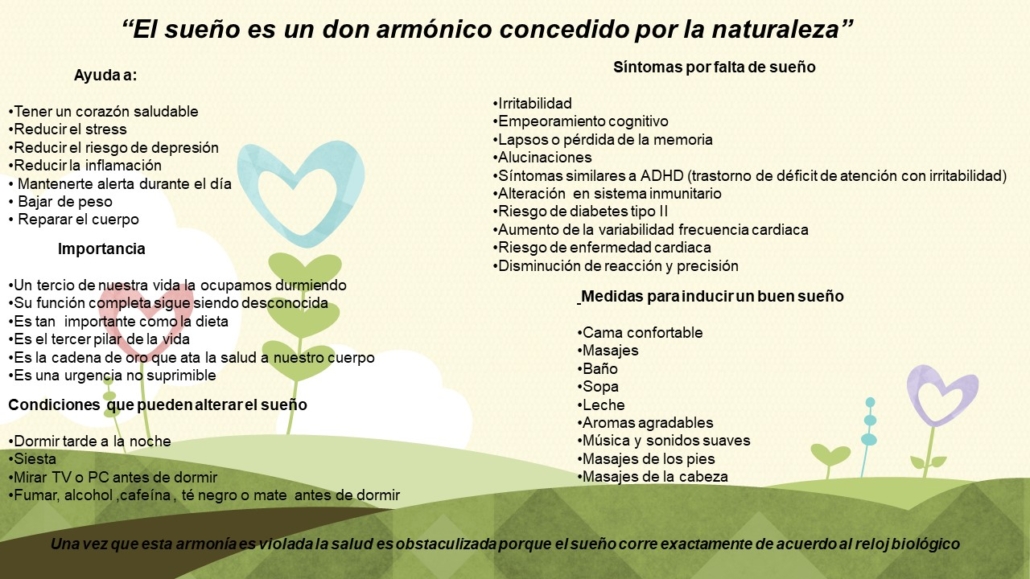 “El sueño es un don armónico concedido por la naturaleza”

Ayuda a:

•Tener un corazón saludable
•Reducir el stress
•Reducir el riesgo de depresión
•Reducir la inflamación
• Mantenerte alerta durante el día
• Bajar de peso
• Reparar el cuerpo

Importancia

•Un tercio de nuestra vida la ocupamos durmiendo
•Su función completa sigue siendo desconocida
•Es tan importante como la dieta
•Es el tercer pilar de la vida
•Es la cadena de oro que ata la salud a nuestro cuerpo
•Es una urgencia no suprimible

Condiciones que pueden alterar el sueño

•Dormir tarde a la noche
•Siesta
•Mirar TV o PC antes de dormir
•Fumar, alcohol ,cafeína , té negro o mate antes de dormir

Síntomas por falta de sueño

•Irritabilidad
•Empeoramiento cognitivo
•Lapsos o pérdida de la memoria
•Alucinaciones
•Síntomas similares a ADHD (trastorno de déficit de atención con irritabilidad)
•Alteración en sistema inmunitario
•Riesgo de diabetes tipo II
•Aumento de la variabilidad frecuencia cardiaca
•Riesgo de enfermedad cardiaca
•Disminución de reacción y precisión

Medidas para inducir un buen sueño

•Cama confortable
•Masajes
•Baño
•Sopa
•Leche
•Aromas agradables
•Música y sonidos suaves
•Masajes de los pies
•Masajes de la cabeza

Una vez que esta armonía es violada la salud es obstaculizada porque el sueño corre exactamente de acuerdo al reloj biológico